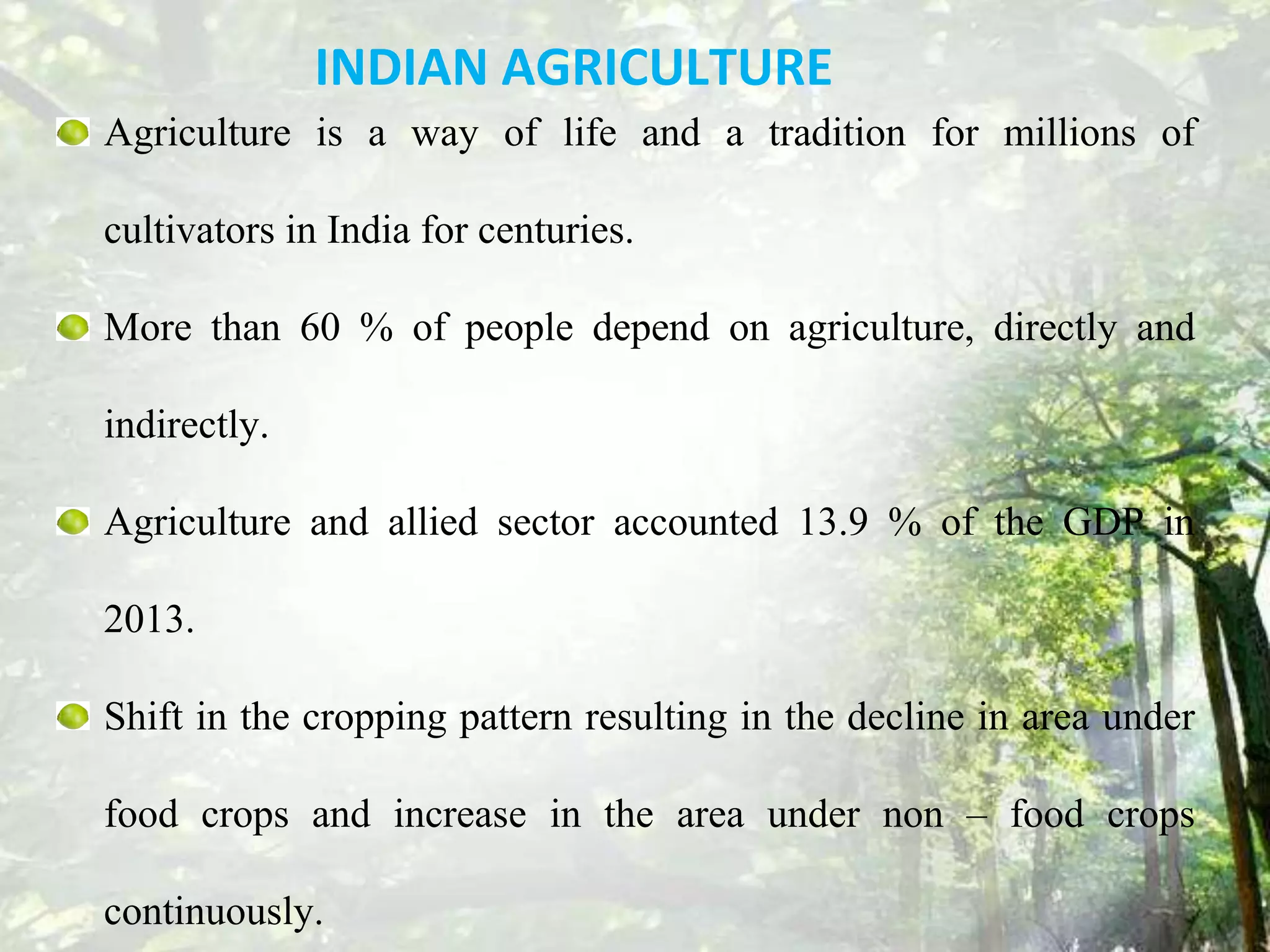 INDIAN AGRICULTURE

Agriculture is a way of life and a tradition for millions of cultivators in India for centuries.

More than 60 % of people depend on agriculture, directly and indirectly.

Agriculture and allied sector accounted 13.9 % of the GDP in 2013.

Shift in the cropping pattern resulting in the decline in area under food crops and increase in the area under non – food crops continuously.